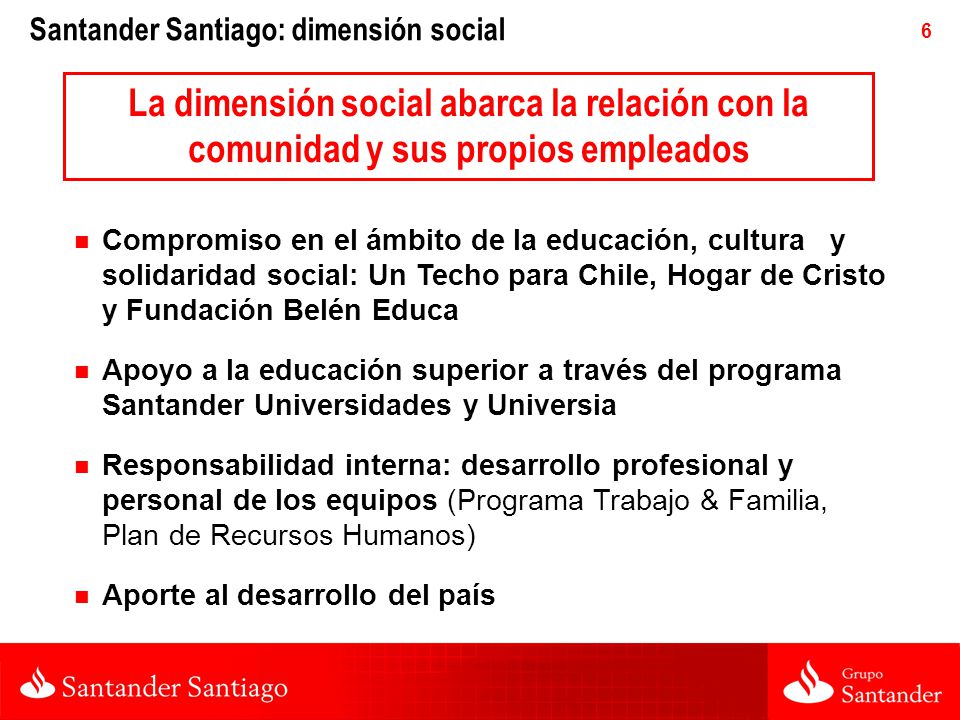 Santander Santiago: dimensión social

6

La dimensión social abarca la relación con la comunidad y sus propios empleados

Compromiso en el ámbito de la educación, cultura y solidaridad social: Un Techo para Chile, Hogar de Cristo y Fundación Belén Educa

Apoyo a la educación superior a través del programa Santander Universidades y Universia

Responsabilidad interna: desarrollo profesional y personal de los equipos (Programa Trabajo & Familia, Plan de Recursos Humanos)

Aporte al desarrollo del país

Santander Santiago

Grupo Santander